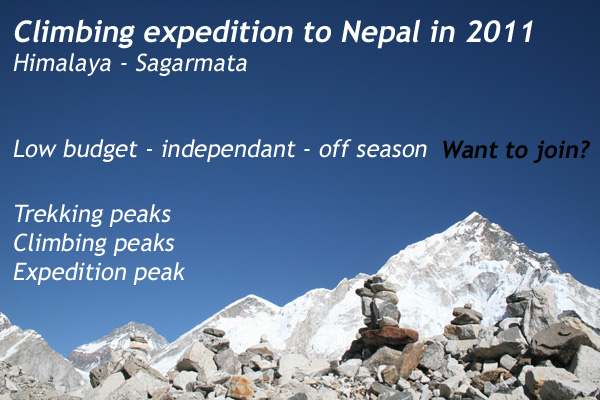 Climbing expedition to Nepal in 2011
Himalaya - Sagarmata

Low budget - independant - off season Want to join?

Trekking peaks
Climbing peaks
Expedition peak